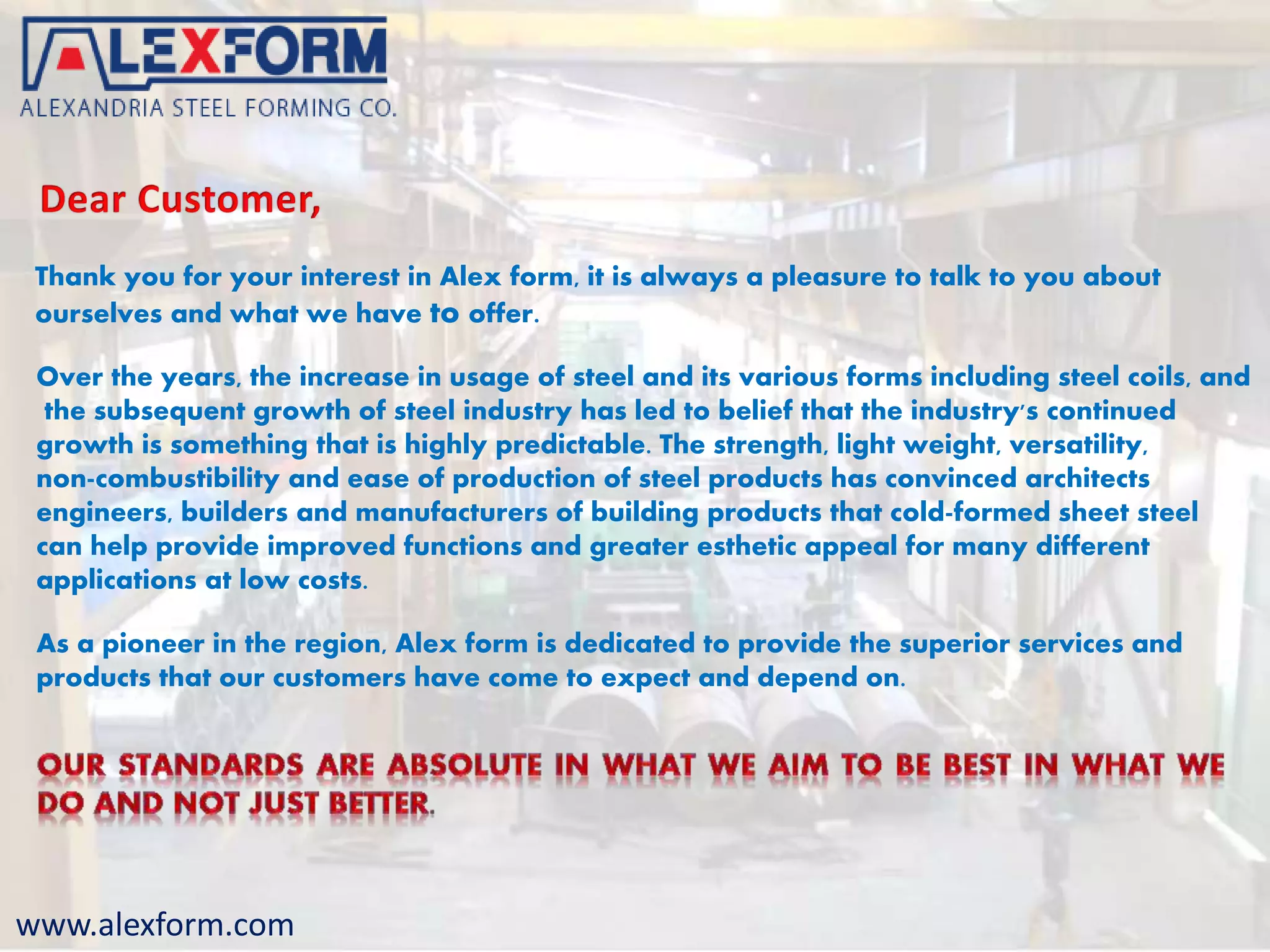 ALEXFORM
ALEXANDRIA STEEL FORMING CO.

Dear Customer,

Thank you for your interest in Alex form, it is always a pleasure to talk to you about ourselves and what we have to offer.

Over the years, the increase in usage of steel and its various forms including steel coils, and the subsequent growth of steel industry has led to belief that the industry's continued growth is something that is highly predictable. The strength, light weight, versatility, non-combustibility and ease of production of steel products has convinced architects engineers, builders and manufacturers of building products that cold-formed sheet steel can help provide improved functions and greater esthetic appeal for many different applications at low costs.

As a pioneer in the region, Alex form is dedicated to provide the superior services and products that our customers have come to expect and depend on.

OUR STANDARDS ARE ABSOLUTE IN WHAT WE AIM TO BE BEST IN WHAT WE DO AND NOT JUST BETTER.

www.alexform.com